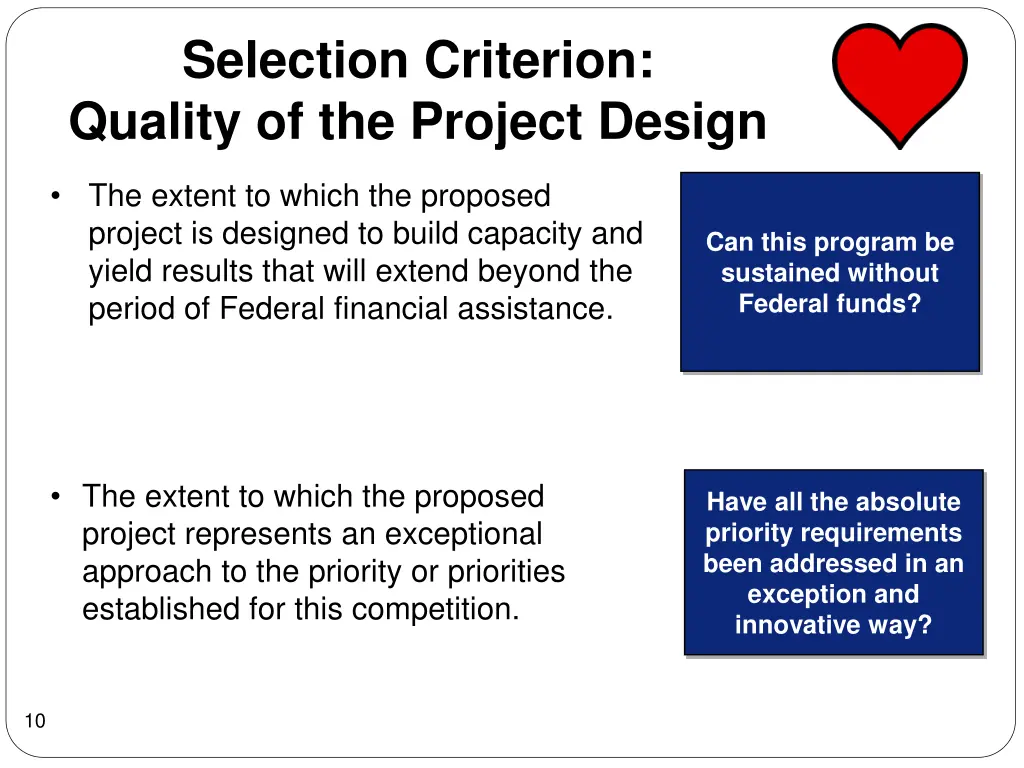 Selection Criterion:
Quality of the Project Design

• The extent to which the proposed project is designed to build capacity and yield results that will extend beyond the period of Federal financial assistance.

Can this program be sustained without Federal funds?

• The extent to which the proposed project represents an exceptional approach to the priority or priorities established for this competition.

Have all the absolute priority requirements been addressed in an exception and innovative way?

10